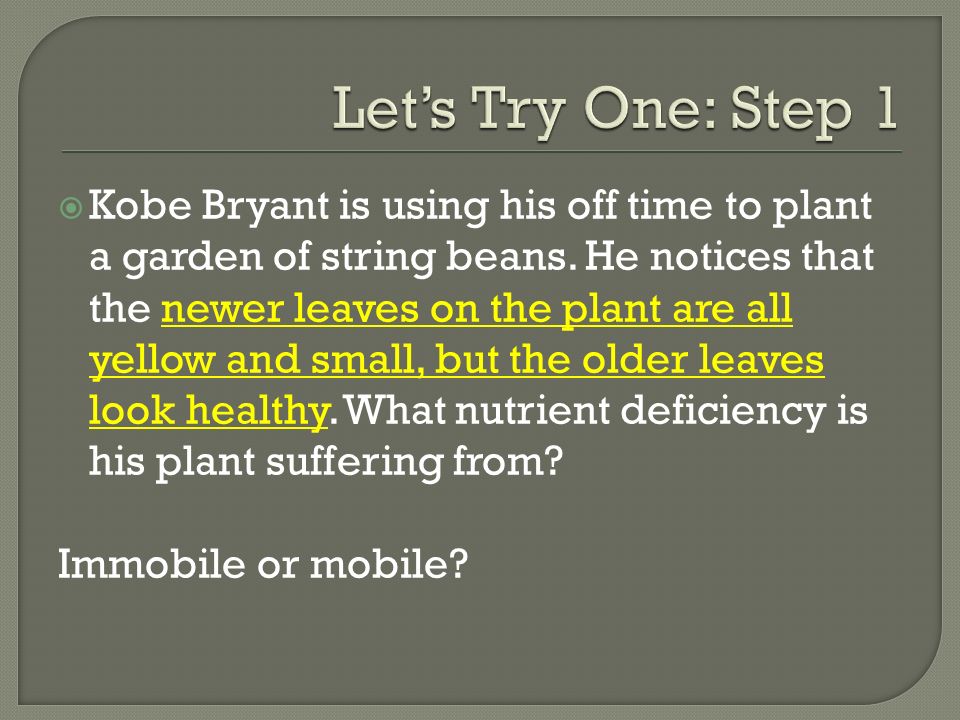 Let's Try One: Step 1

Kobe Bryant is using his off time to plant a garden of string beans. He notices that the newer leaves on the plant are all yellow and small, but the older leaves look healthy. What nutrient deficiency is his plant suffering from?

Immobile or mobile?